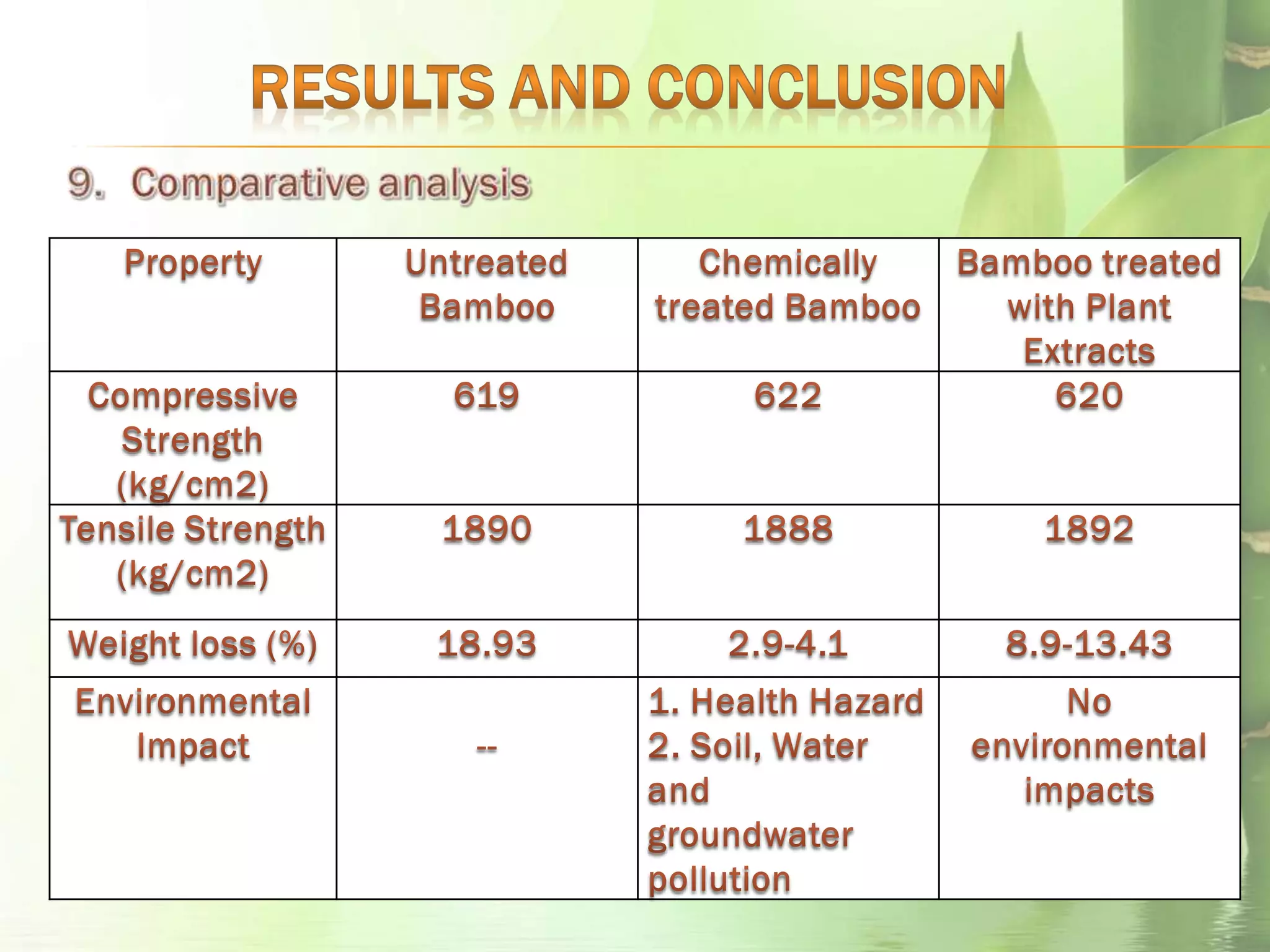 RESULTS AND CONCLUSION

9. Comparative analysis

| Property | Untreated Bamboo | Chemically treated Bamboo | Bamboo treated with Plant Extracts |
|---|---|---|---|
| Compressive Strength (kg/cm2) | 619 | 622 | 620 |
| Tensile Strength (kg/cm2) | 1890 | 1888 | 1892 |
| Weight loss (%) | 18.93 | 2.9-4.1 | 8.9-13.43 |
| Environmental Impact | -- | 1. Health Hazard 2. Soil, Water and groundwater pollution | No environmental impacts |